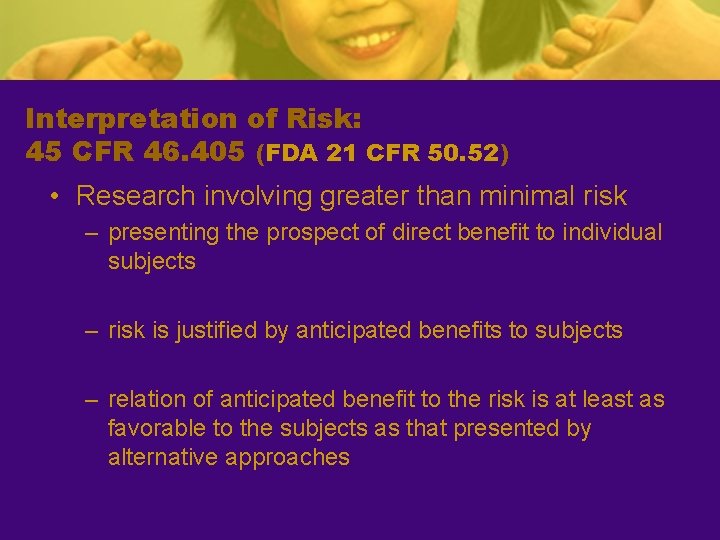 Interpretation of Risk:
45 CFR 46.405 (FDA 21 CFR 50.52)

• Research involving greater than minimal risk

– presenting the prospect of direct benefit to individual subjects

– risk is justified by anticipated benefits to subjects

– relation of anticipated benefit to the risk is at least as favorable to the subjects as that presented by alternative approaches